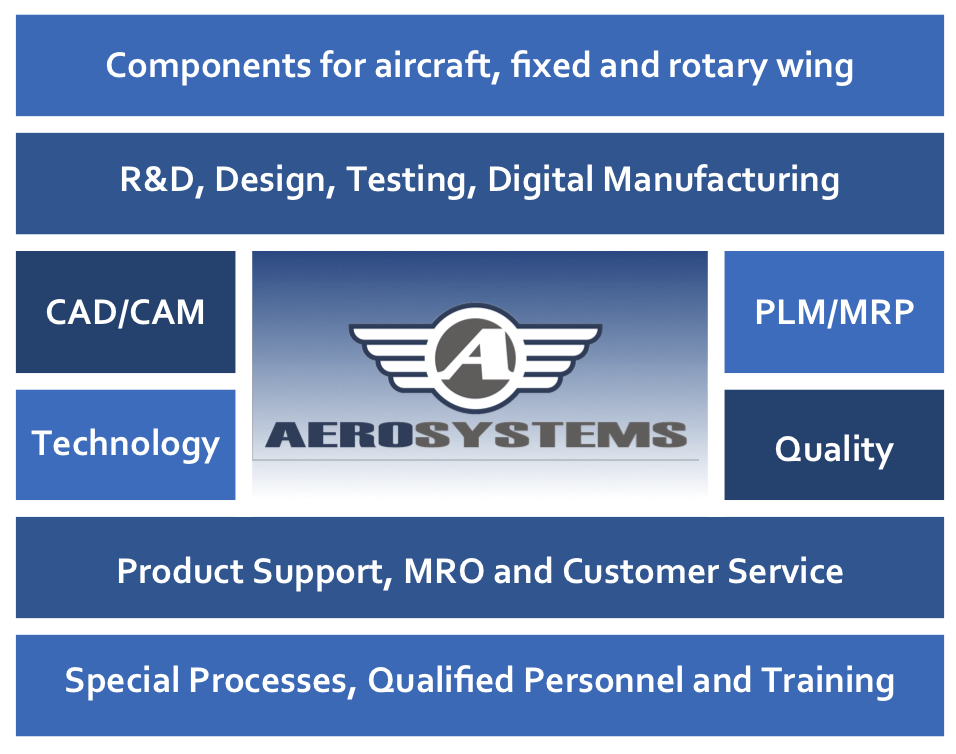 Components for aircraft, fixed and rotary wing

R&D, Design, Testing, Digital Manufacturing

CAD/CAM

Technology

A

AEROSYSTEMS

PLM/MRP

Quality

Product Support, MRO and Customer Service

Special Processes, Qualified Personnel and Training